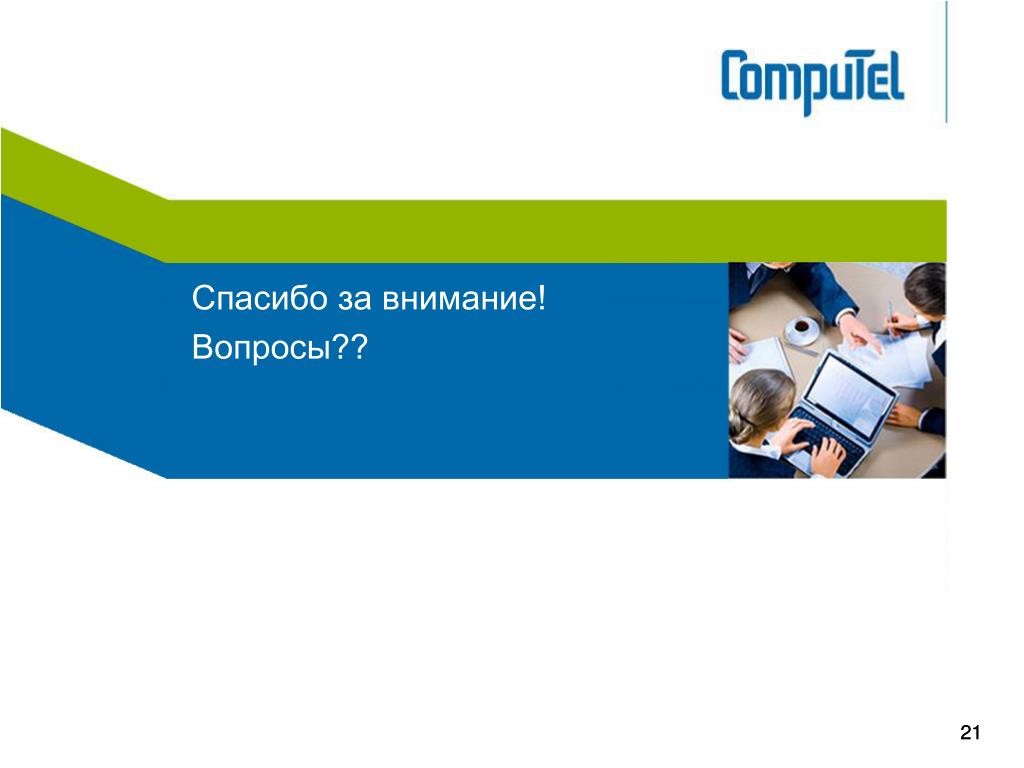 CompuTel

Спасибо за внимание!
Вопросы??

21